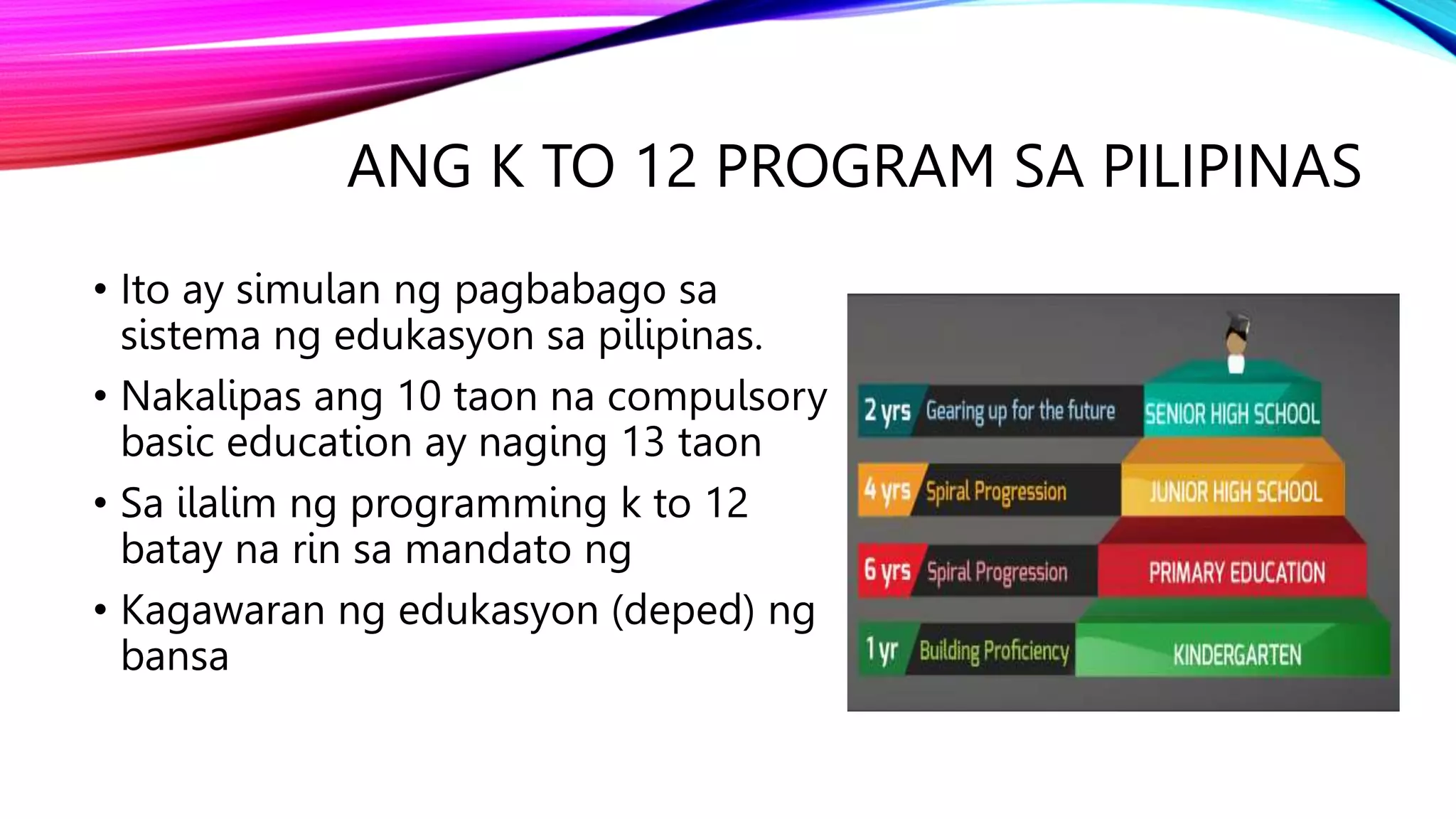 ANG K TO 12 PROGRAM SA PILIPINAS

• Ito ay simulan ng pagbabago sa sistema ng edukasyon sa pilipinas.

• Nakalipas ang 10 taon na compulsory basic education ay naging 13 taon

• Sa ilalim ng programming k to 12 batay na rin sa mandato ng

• Kagawaran ng edukasyon (deped) ng bansa

2 yrs Gearing up for the future SENIOR HIGH SCHOOL
4 yrs Spiral Progression JUNIOR HIGH SCHOOL
6 yrs Spiral Progression PRIMARY EDUCATION
1 yr Building Proficiency KINDERGARTEN